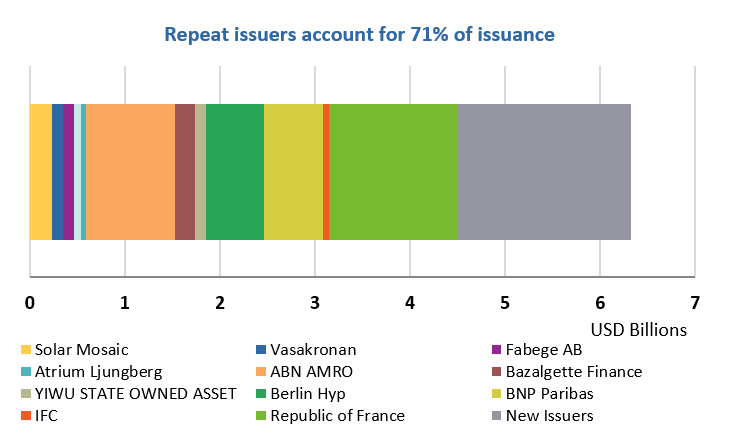 Repeat issuers account for 71% of issuance

0 1 2 3 4 5 6 7

USD Billions

Solar Mosaic
Vasakronan
Fabege AB
Atrium Ljungberg
ABN AMRO
Bazalgette Finance
YIWU STATE OWNED ASSET
Berlin Hyp
BNP Paribas
IFC
Republic of France
New Issuers